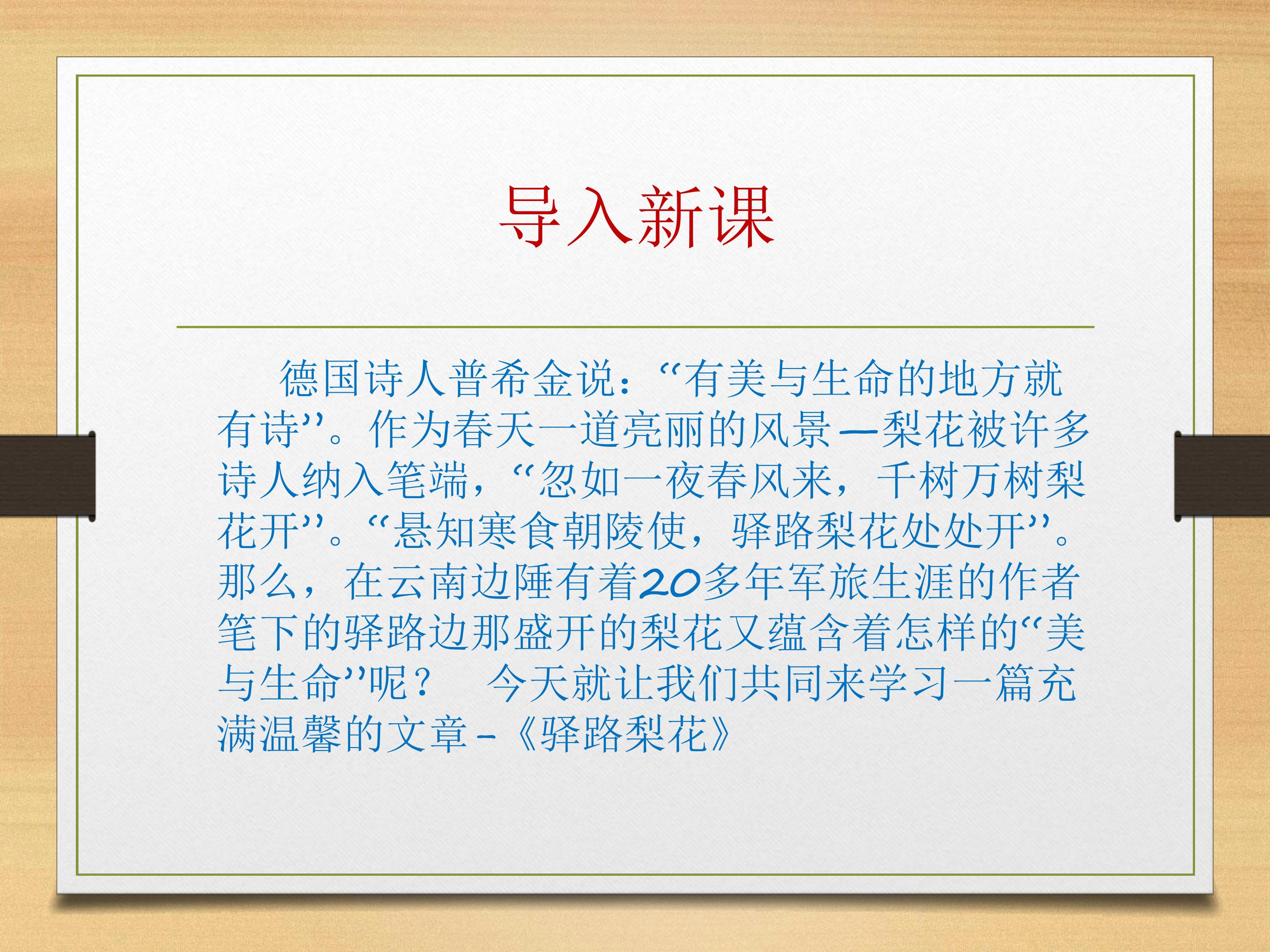 导入新课

德国诗人普希金说：“有美与生命的地方就有诗”。作为春天一道亮丽的风景—梨花被许多诗人纳入笔端，“忽如一夜春风来，千树万树梨花开”。“悬知寒食朝陵使，驿路梨花处处开”。那么，在云南边陲有着20多年军旅生涯的作者笔下的驿路边那盛开的梨花又蕴含着怎样的“美与生命”呢？ 今天就让我们共同来学习一篇充满温馨的文章-《驿路梨花》